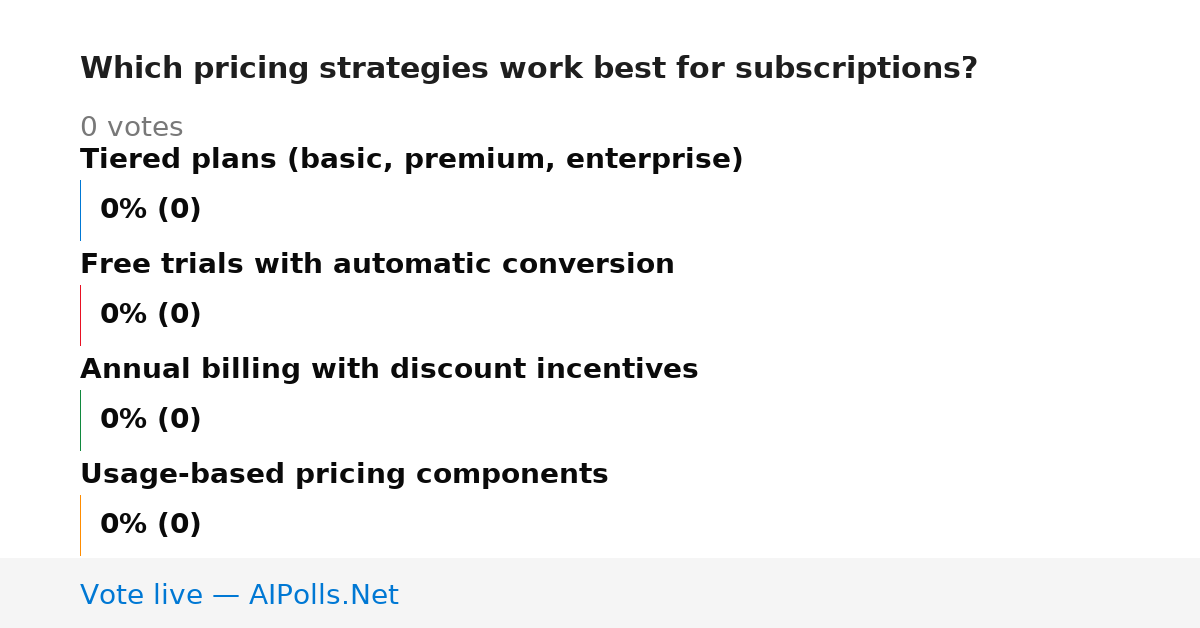 Which pricing strategies work best for subscriptions?

0 votes

Tiered plans (basic, premium, enterprise)

0% (0)

Free trials with automatic conversion

0% (0)

Annual billing with discount incentives

0% (0)

Usage-based pricing components

0% (0)

Vote live — AIPolls.Net